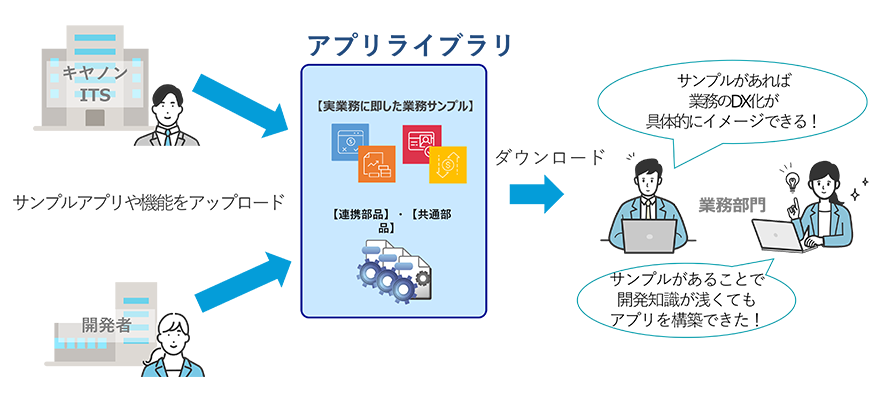 キヤノン ITS

サンプルアプリや機能をアップロード

開発者

アプリライブラリ

【実業務に即した業務サンプル】

【連携部品】・【共通部品】

ダウンロード

サンプルがあれば業務のDX化が具体的にイメージできる！

業務部門

サンプルがあることで開発知識が浅くてもアプリを構築できた！